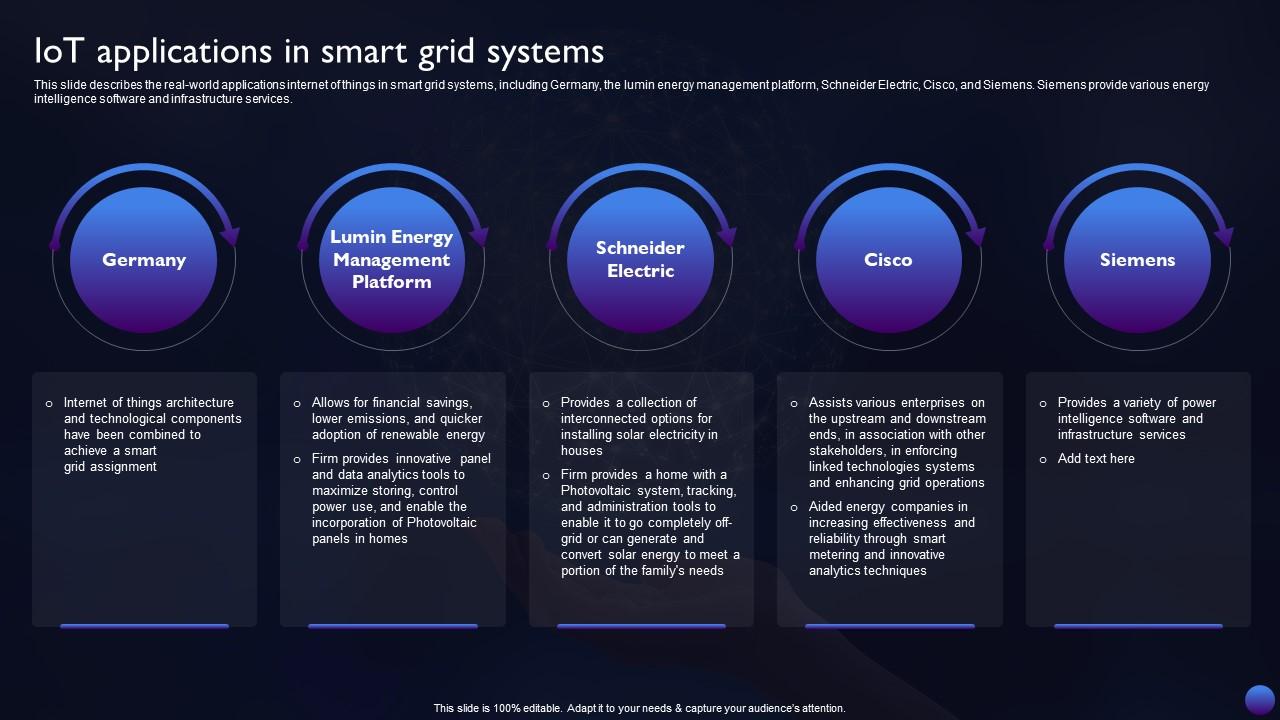 IoT applications in smart grid systems

This slide describes the real-world applications internet of things in smart grid systems, including Germany, the lumin energy management platform, Schneider Electric, Cisco, and Siemens. Siemens provide various energy intelligence software and infrastructure services.

Germany

Lumin Energy Management Platform

Schneider Electric

Cisco

Siemens

o Internet of things architecture and technological components have been combined to achieve a smart grid assignment

o Allows for financial savings, lower emissions, and quicker adoption of renewable energy

o Firm provides innovative panel and data analytics tools to maximize storing, control power use, and enable the incorporation of Photovoltaic panels in homes

o Provides a collection of interconnected options for installing solar electricity in houses

o Firm provides a home with a Photovoltaic system, tracking, and administration tools to enable it to go completely off-grid or can generate and convert solar energy to meet a portion of the family's needs

o Assists various enterprises on the upstream and downstream ends, in association with other stakeholders, in enforcing linked technologies systems and enhancing grid operations

o Aided energy companies in increasing effectiveness and reliability through smart metering and innovative analytics techniques

o Provides a variety of power intelligence software and infrastructure services

o Add text here

This slide is 100% editable. Adapt it to your needs & capture your audience's attention.